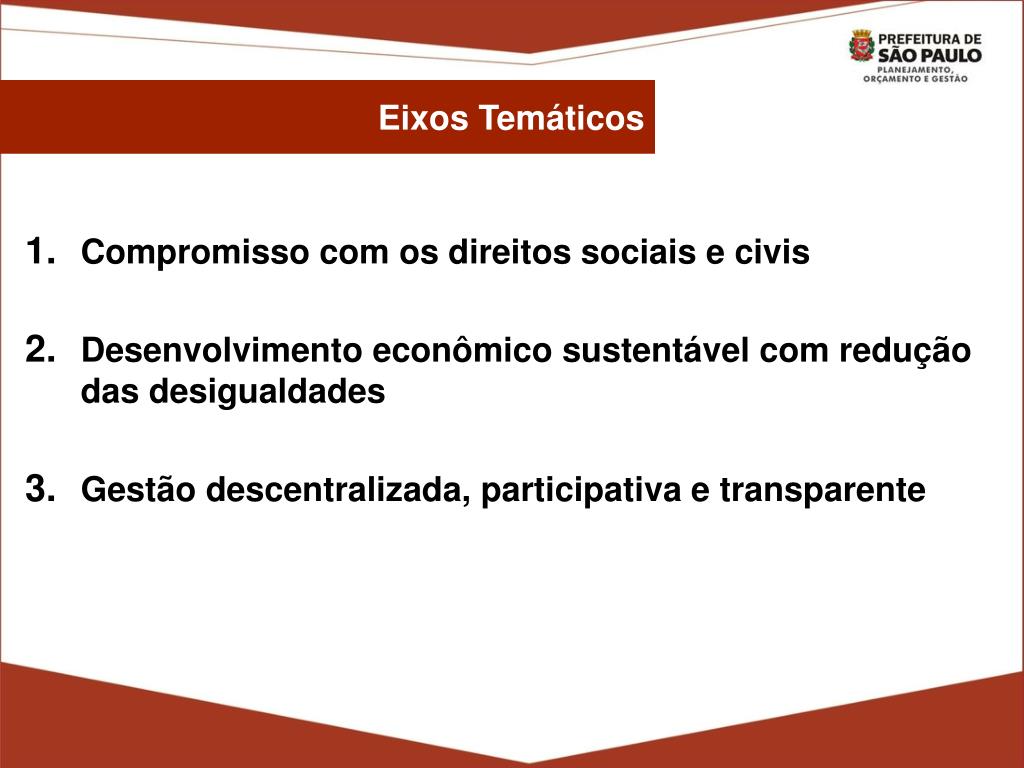 PREFEITURA DE
SÃO PAULO
PLANEJAMENTO, ORÇAMENTO E GESTÃO

Eixos Temáticos

1. Compromisso com os direitos sociais e civis

2. Desenvolvimento econômico sustentável com redução das desigualdades

3. Gestão descentralizada, participativa e transparente